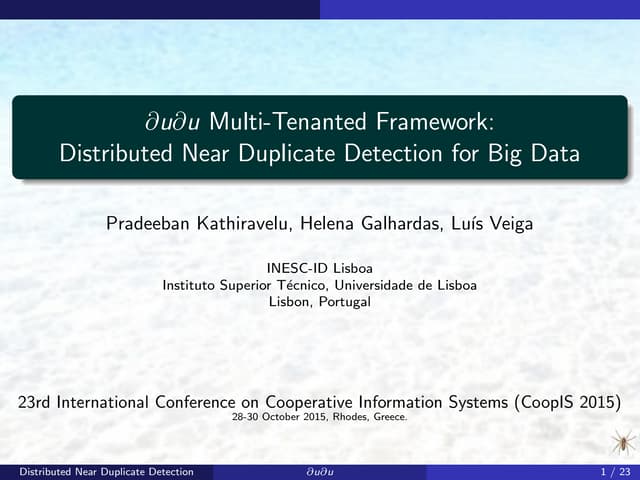 $\partial u \partial u$ Multi-Tenanted Framework: Distributed Near Duplicate Detection for Big Data

Pradeeban Kathiravelu, Helena Galhardas, Luís Veiga

INESC-ID Lisboa
Instituto Superior Técnico, Universidade de Lisboa
Lisbon, Portugal

23rd International Conference on Cooperative Information Systems (CoopIS 2015)
28-30 October 2015, Rhodes, Greece.

Distributed Near Duplicate Detection $\partial u \partial u$ 1 / 23